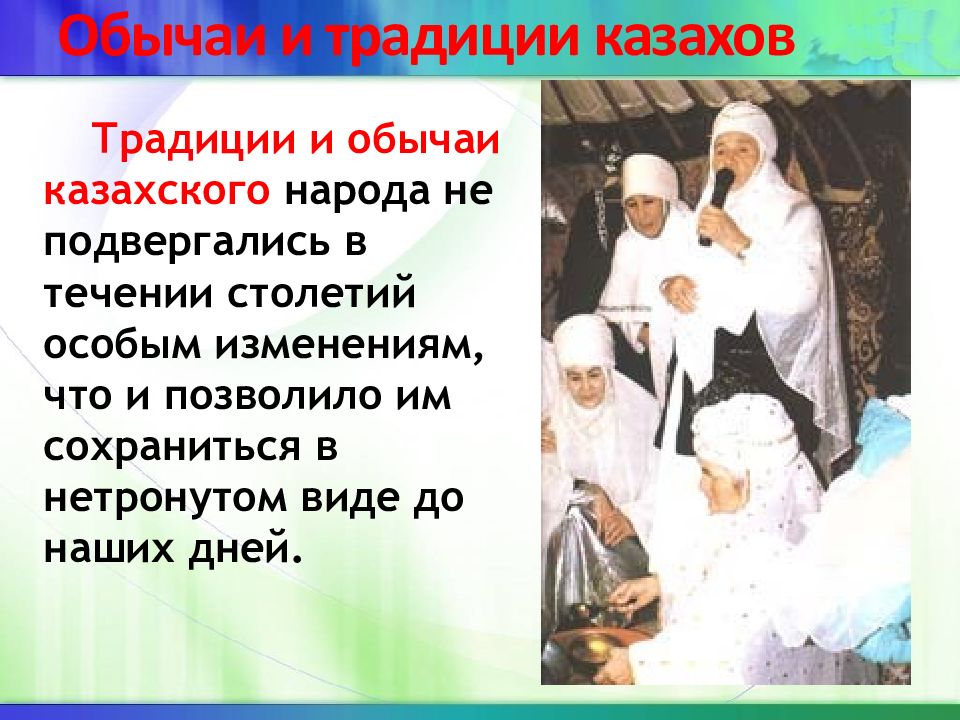 Обычаи и традиции казахов

Традиции и обычаи казахского народа не подвергались в течении столетий особым изменениям, что и позволило им сохраниться в нетронутом виде до наших дней.